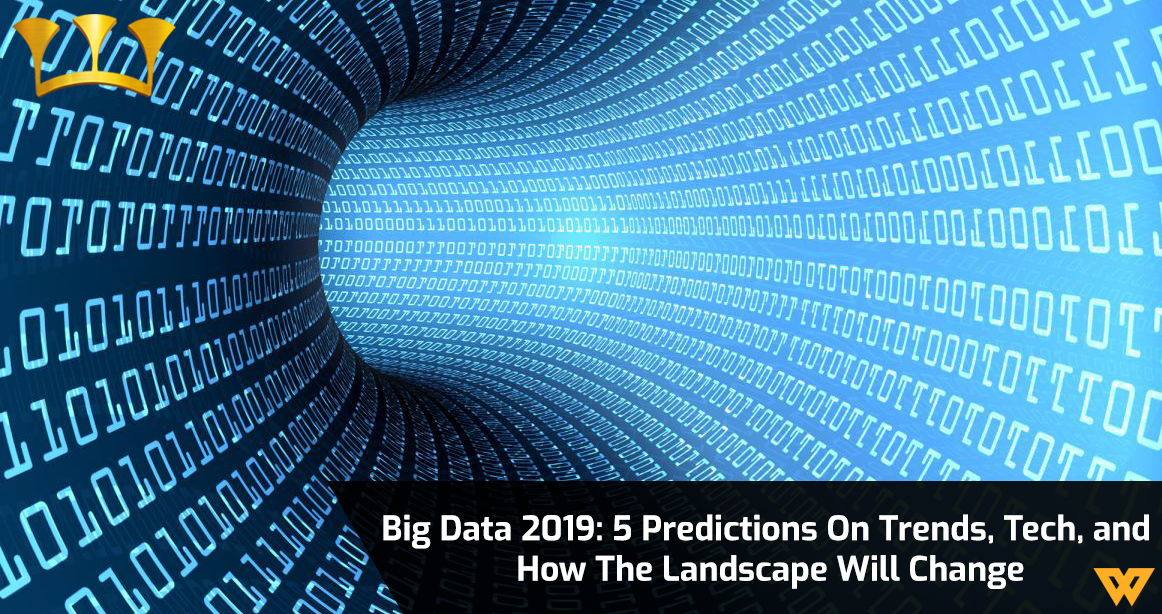 Big Data 2019: 5 Predictions On Trends, Tech, and How The Landscape Will Change